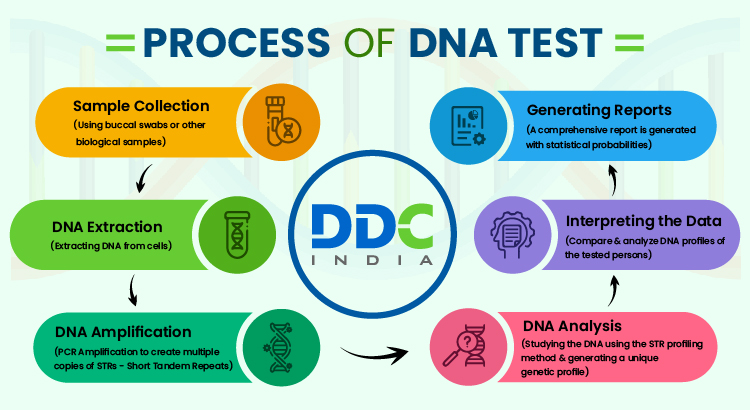 PROCESS OF DNA TEST

Sample Collection
(Using buccal swabs or other biological samples)

DNA Extraction
(Extracting DNA from cells)

DNA Amplification
(PCR Amplification to create multiple copies of STRs - Short Tandem Repeats)

DDC
INDIA

DNA Analysis
(Studying the DNA using the STR profiling method & generating a unique genetic profile)

Interpreting the Data
(Compare & analyze DNA profiles of the tested persons)

Generating Reports
(A comprehensive report is generated with statistical probabilities)